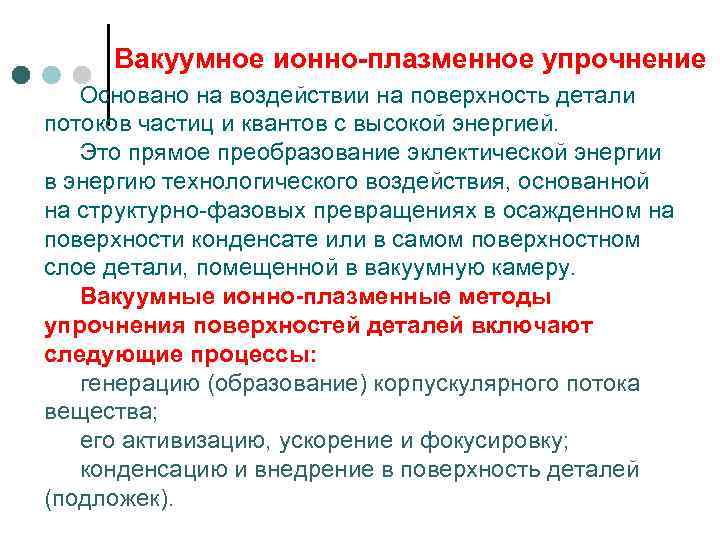 Вакуумное ионно-плазменное упрочнение

Основано на воздействии на поверхность детали потоков частиц и квантов с высокой энергией.

Это прямое преобразование эклектической энергии в энергию технологического воздействия, основанной на структурно-фазовых превращениях в осажденном на поверхности конденсате или в самом поверхностном слое детали, помещенной в вакуумную камеру.

Вакуумные ионно-плазменные методы упрочнения поверхностей деталей включают следующие процессы:

генерацию (образование) корпускулярного потока вещества;

его активизацию, ускорение и фокусировку;

конденсацию и внедрение в поверхность деталей (подложек).